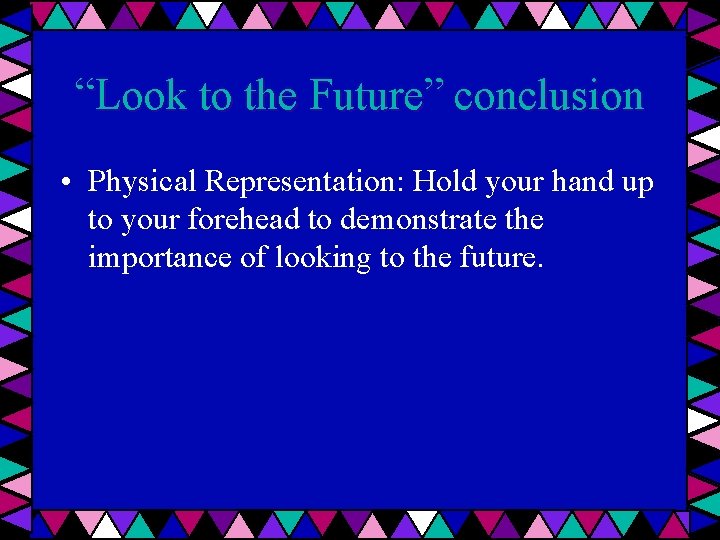 “Look to the Future” conclusion

• Physical Representation: Hold your hand up to your forehead to demonstrate the importance of looking to the future.